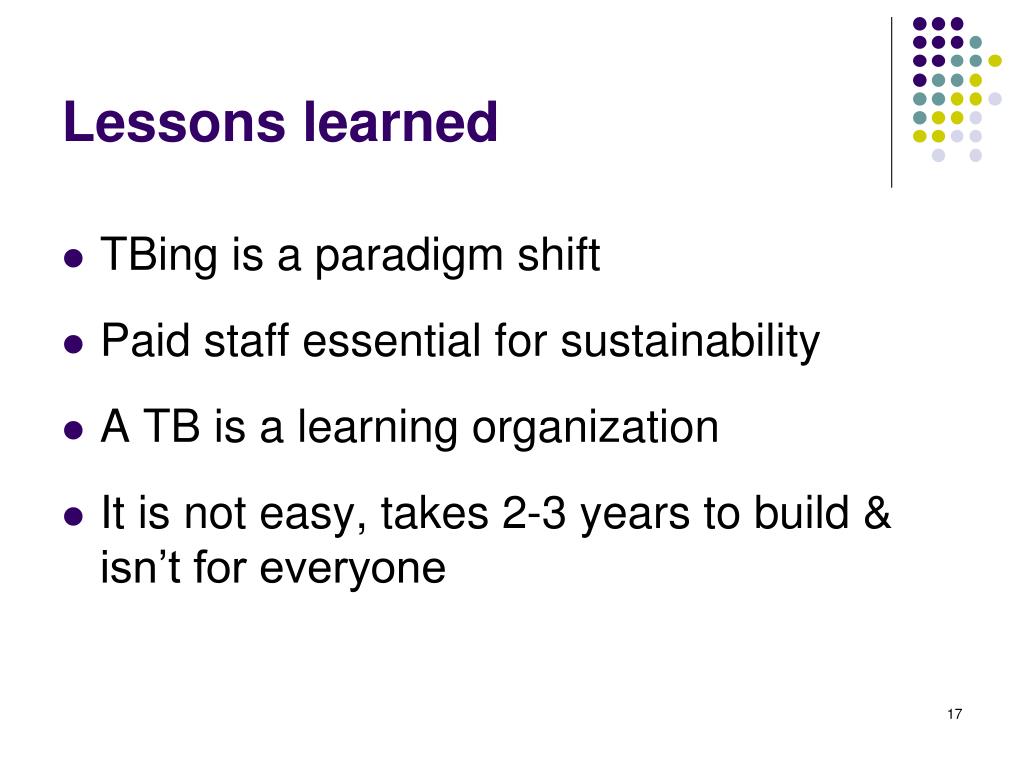 Lessons learned

- TBing is a paradigm shift
- Paid staff essential for sustainability
- A TB is a learning organization
- It is not easy, takes 2-3 years to build & isn’t for everyone

17